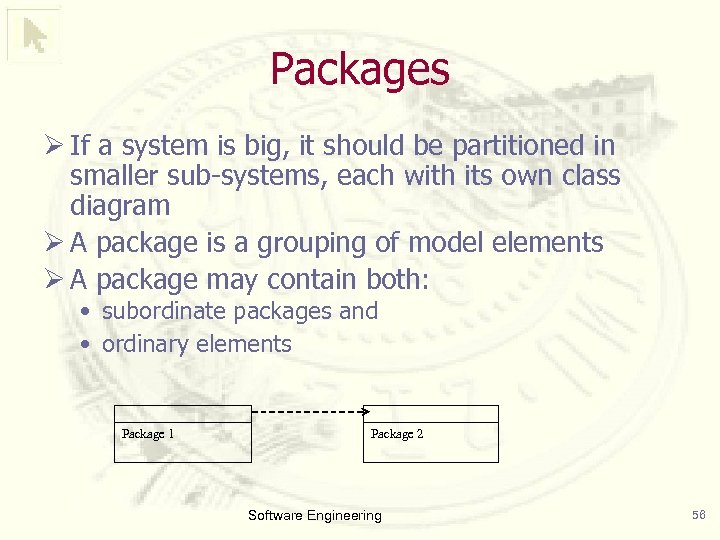 Packages

➢ If a system is big, it should be partitioned in smaller sub-systems, each with its own class diagram

➢ A package is a grouping of model elements

➢ A package may contain both:

• subordinate packages and
• ordinary elements

Package 1

Package 2

Software Engineering

56